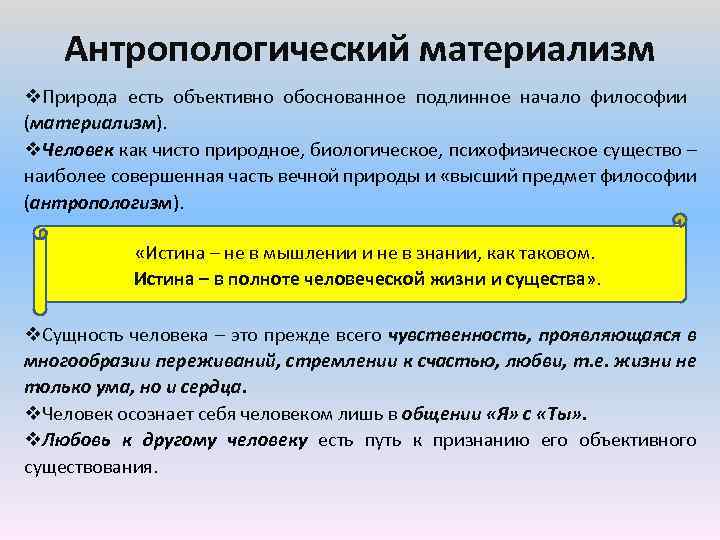 Антропологический материализм

❖Природа есть объективно обоснованное подлинное начало философии (материализм).

❖Человек как чисто природное, биологическое, психофизическое существо – наиболее совершенная часть вечной природы и «высший предмет философии (антропологизм).

«Истина – не в мышлении и не в знании, как таковом.
Истина – в полноте человеческой жизни и существа».

❖Сущность человека – это прежде всего чувственность, проявляющаяся в многообразии переживаний, стремлении к счастью, любви, т.е. жизни не только ума, но и сердца.

❖Человек осознает себя человеком лишь в общении «Я» с «Ты».

❖Любовь к другому человеку есть путь к признанию его объективного существования.